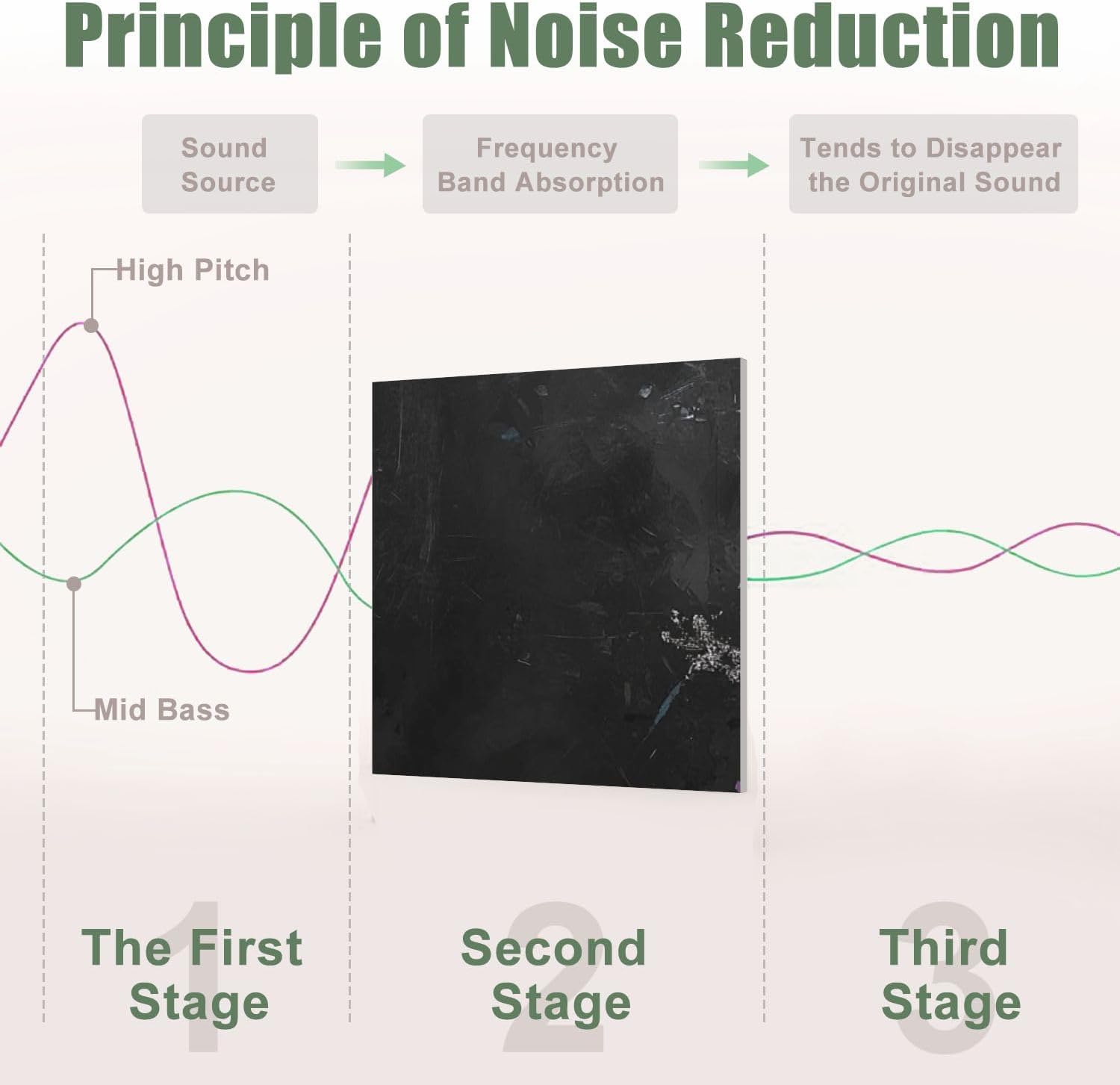 Principle of Noise Reduction

Sound Source

Frequency Band Absorption

Tends to Disappear the Original Sound

High Pitch

Mid Bass

1
The First Stage

2
Second Stage

3
Third Stage